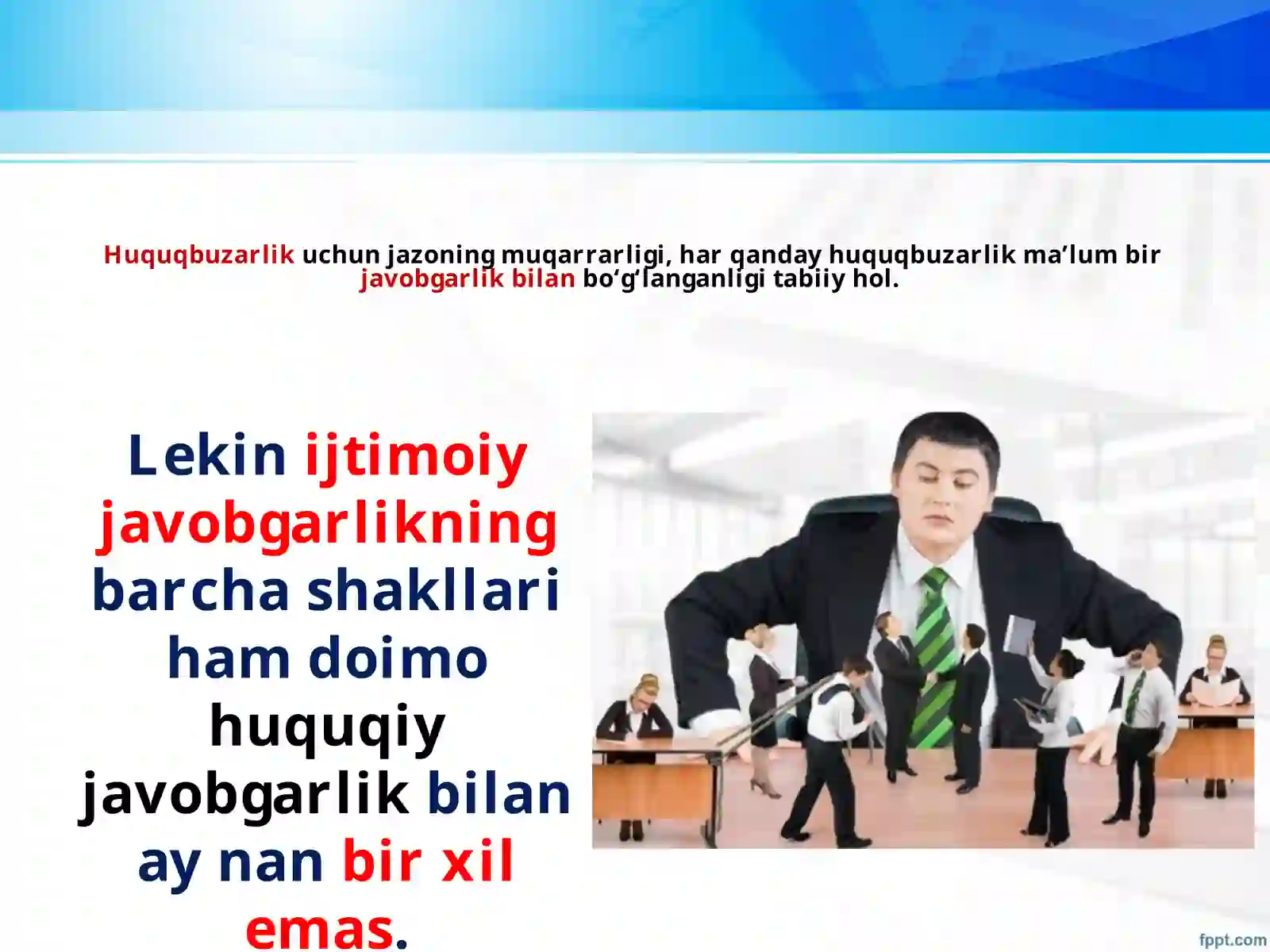 Huquqbuzarlik uchun jazoning muqarrarligi, har qanday huquqbuzarlik ma’lum bir javobgarlik bilan bo‘g‘langanligi tabiiy hol.

Lekin ijtimoiy javobgarlikning barcha shakllari ham doimo huquqiy javobgarlik bilan ay nan bir xil emas.

fppt.com